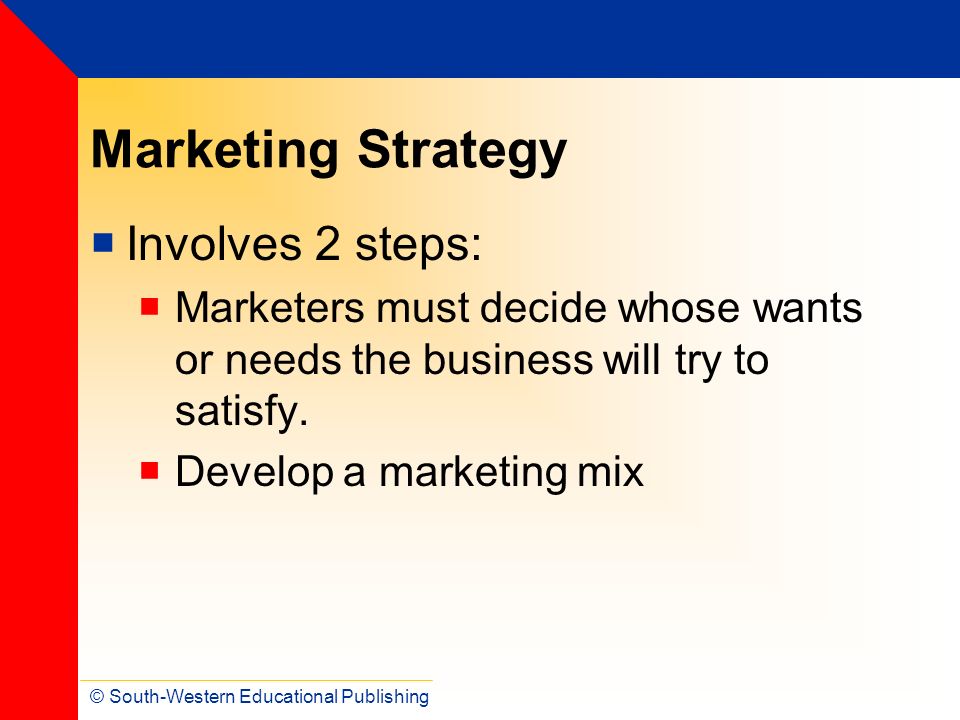 Marketing Strategy

Involves 2 steps:

Marketers must decide whose wants or needs the business will try to satisfy.

Develop a marketing mix

© South-Western Educational Publishing